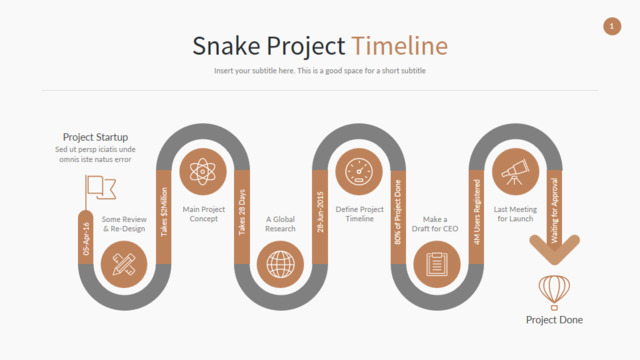 1

Snake Project Timeline

Insert your subtitle here. This is a good space for a short subtitle

Project Startup
Sed ut persp iciatis unde omnis iste natus error

05-Apr-16

Some Review & Re-Design

Takes $2Million

Main Project Concept

Takes 28 Days

A Global Research

28-Jun-2015

Define Project Timeline

80% of Project Done

Make a Draft for CEO

4M Users Registered

Last Meeting for Launch

Waiting for Approval

Project Done